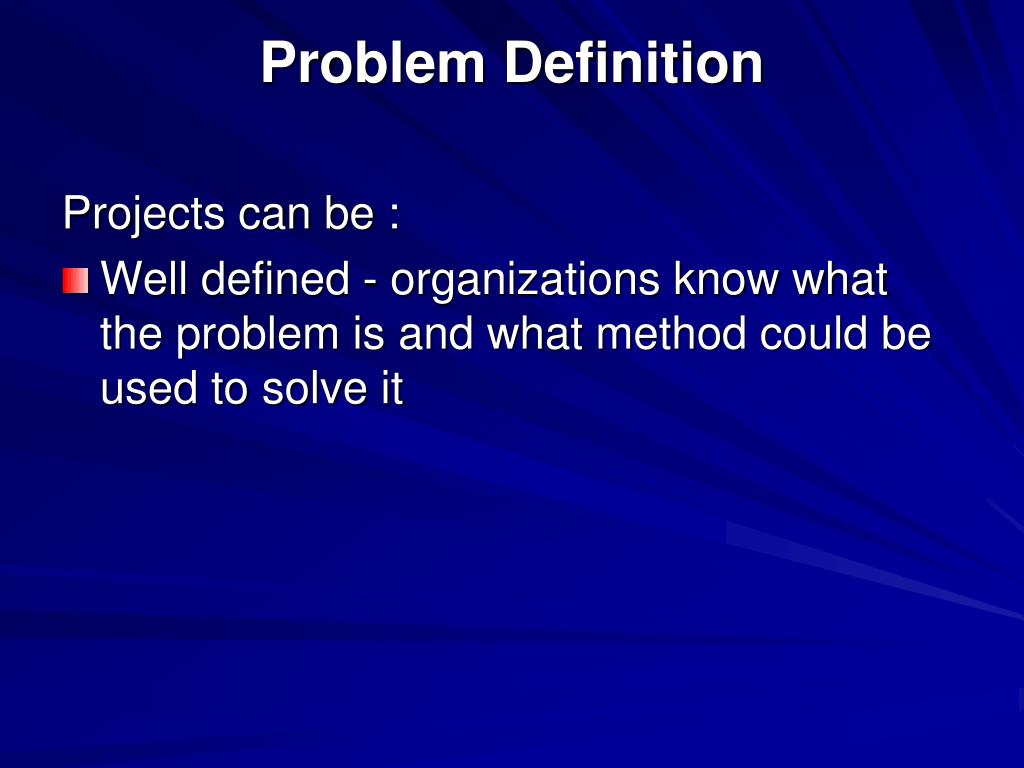 Problem Definition

Projects can be :

Well defined - organizations know what the problem is and what method could be used to solve it